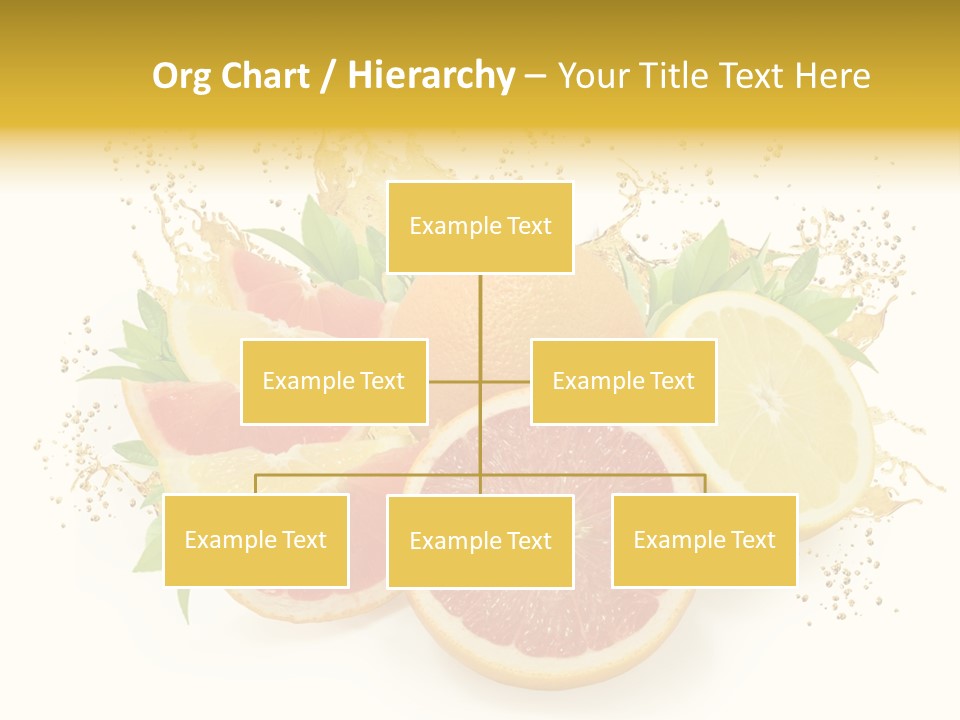 Org Chart / Hierarchy – Your Title Text Here

Example Text

Example Text

Example Text

Example Text

Example Text

Example Text